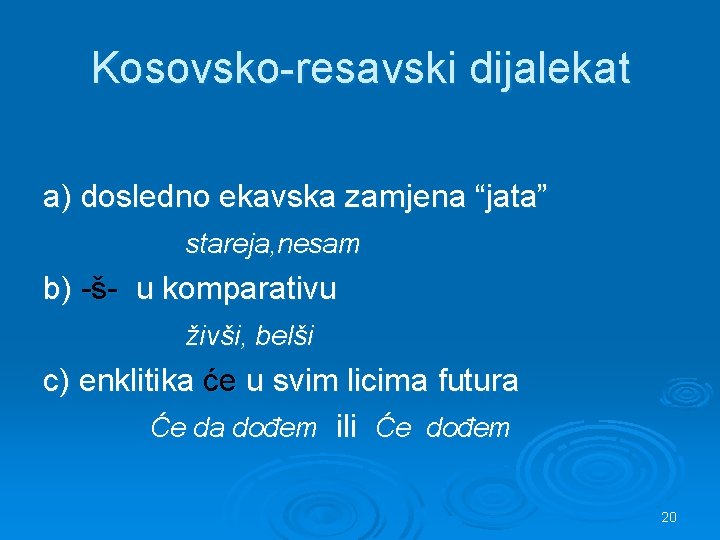 Kosovsko-resavski dijalekat

a) dosledno ekavska zamjena “jata”

stareja,nesam

b) -š- u komparativu

živši, belši

c) enklitika će u svim licima futura

Će da dođem ili Će dođem

20